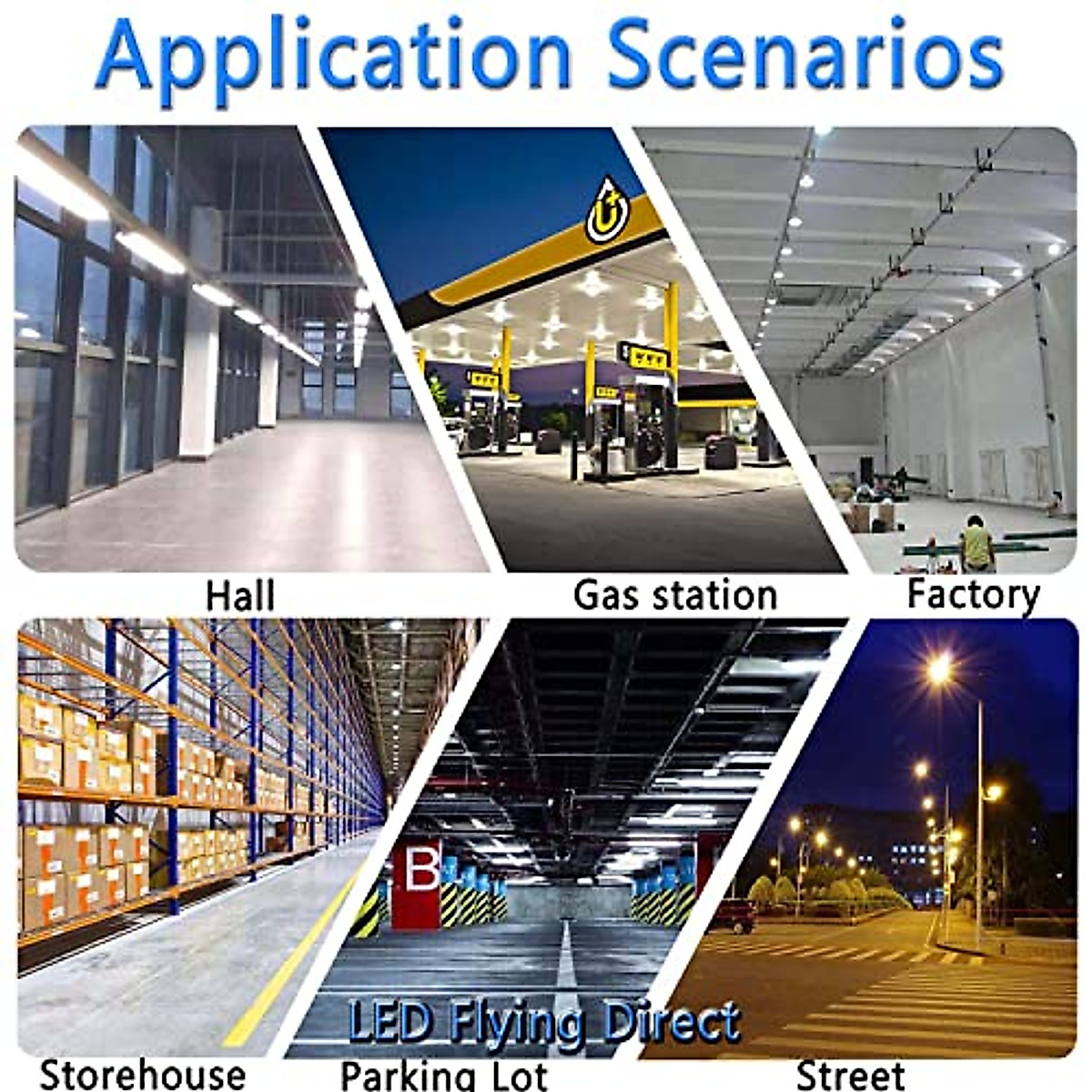 Application Scenarios

Hall

Gas station

Factory

B

LED Flying Direct

Storehouse

Parking Lot

Street